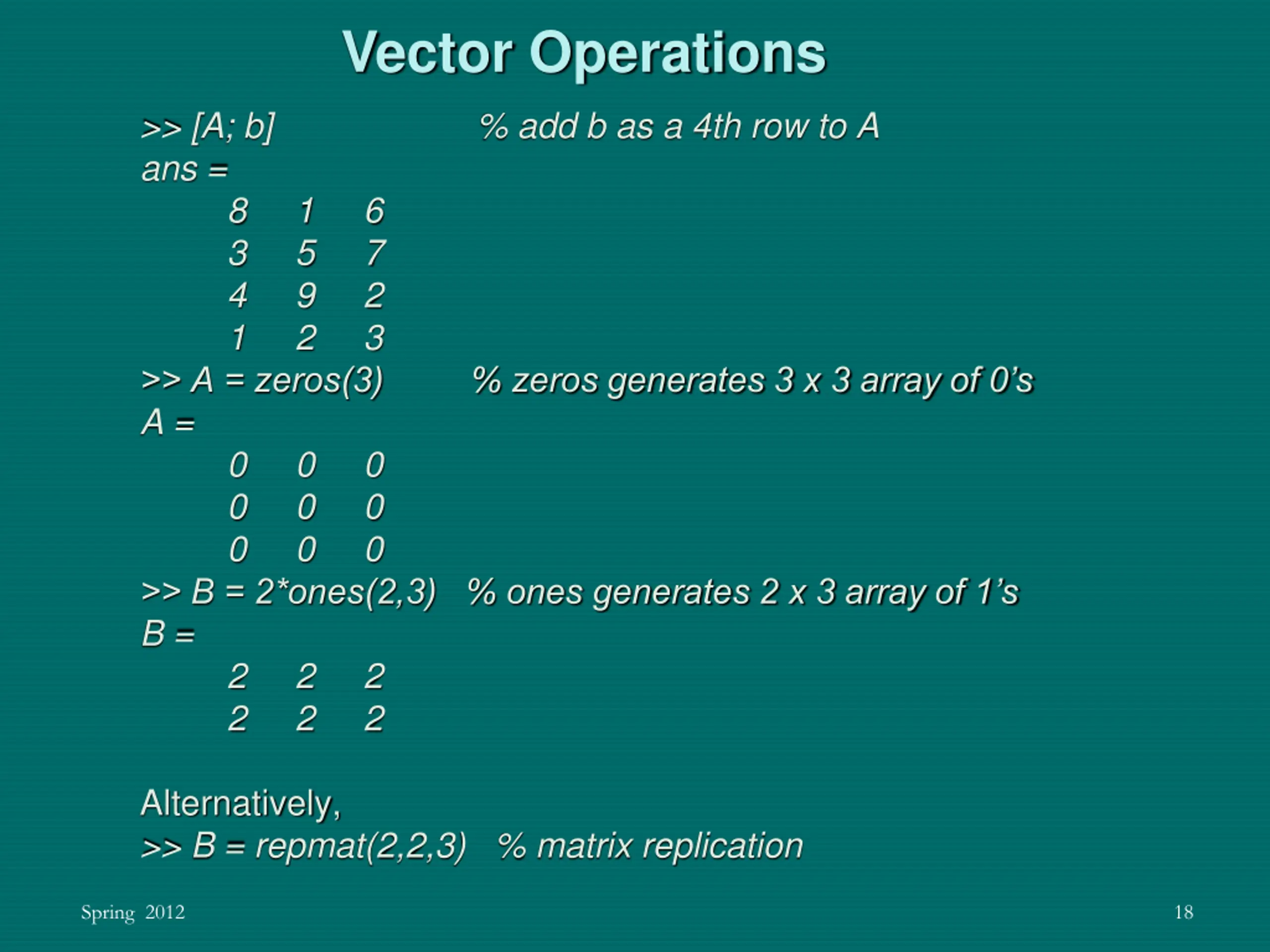 Vector Operations

>> [A; b]  % add b as a 4th row to A
ans =
8 1 6
3 5 7
4 9 2
1 2 3
>> A = zeros(3)  % zeros generates 3 x 3 array of 0's
A =
0 0 0
0 0 0
0 0 0
>> B = 2*ones(2,3)  % ones generates 2 x 3 array of 1's
B =
2 2 2
2 2 2

Alternatively,
>> B = repmat(2,2,3)  % matrix replication

Spring 2012

18